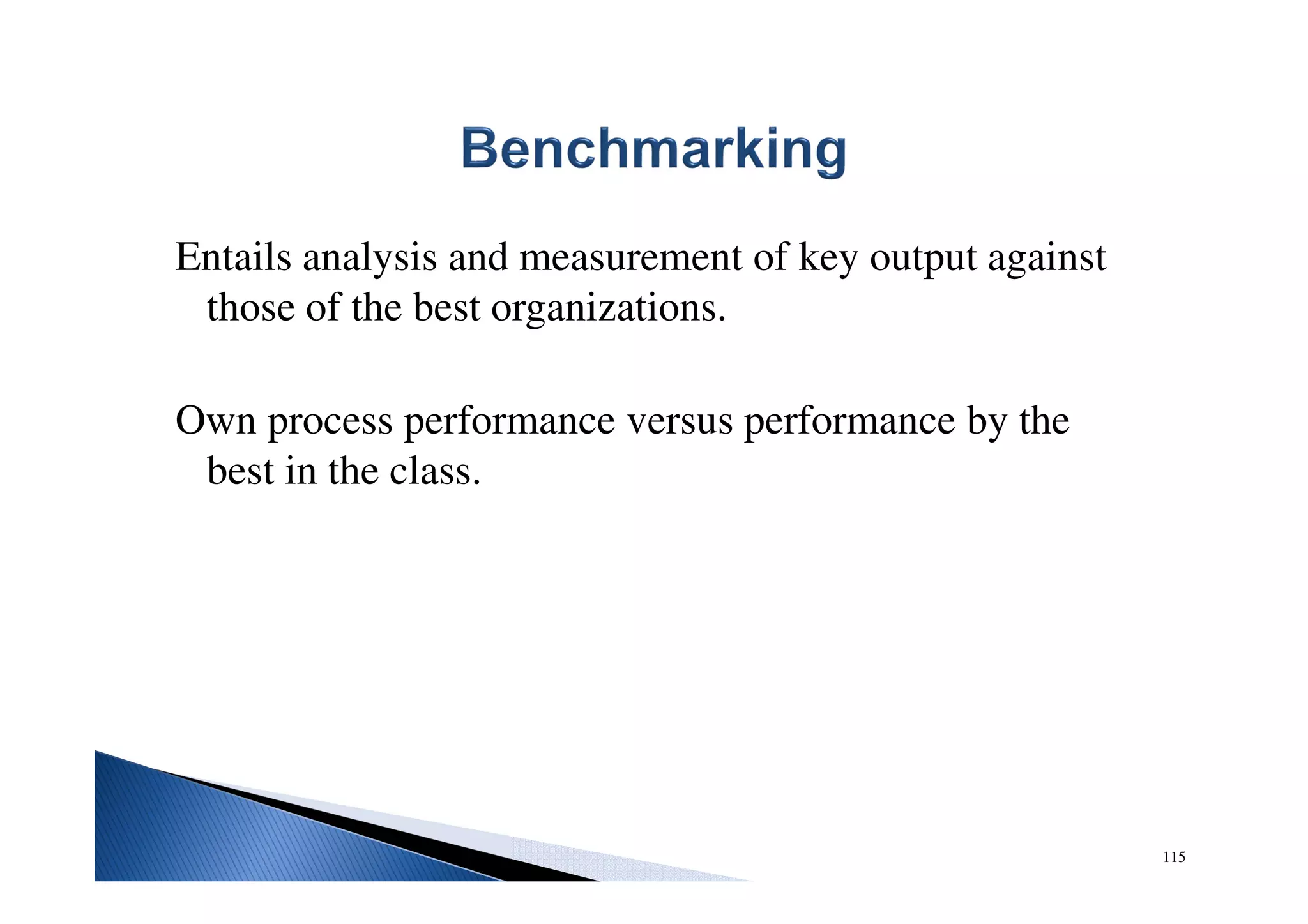 Benchmarking

Entails analysis and measurement of key output against those of the best organizations.

Own process performance versus performance by the best in the class.

115